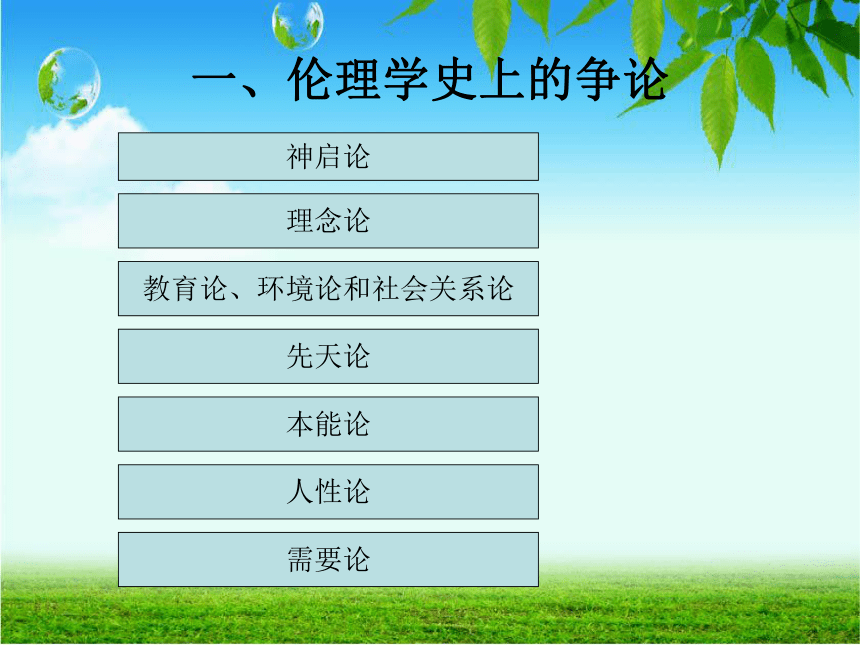 一、伦理学史上的争论

神启论

理念论

教育论、环境论和社会关系论

先天论

本能论

人性论

需要论